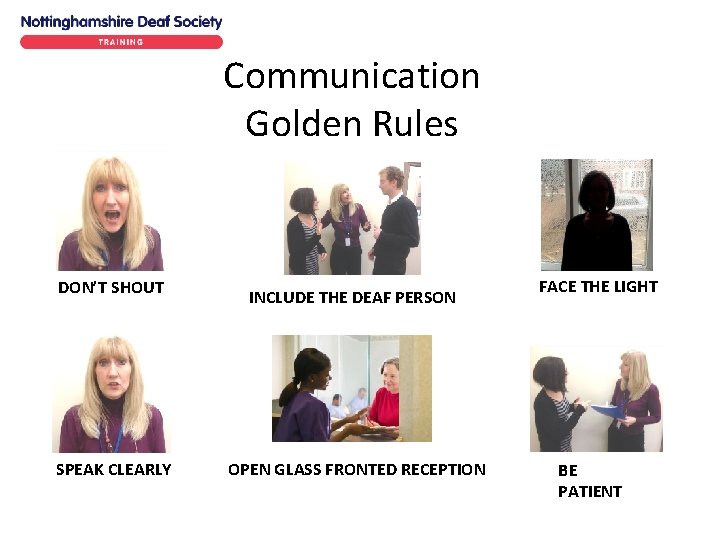 Nottinghamshire Deaf Society
TRAINING

Communication Golden Rules

DON'T SHOUT

INCLUDE THE DEAF PERSON

FACE THE LIGHT

SPEAK CLEARLY

OPEN GLASS FRONTED RECEPTION

BE PATIENT